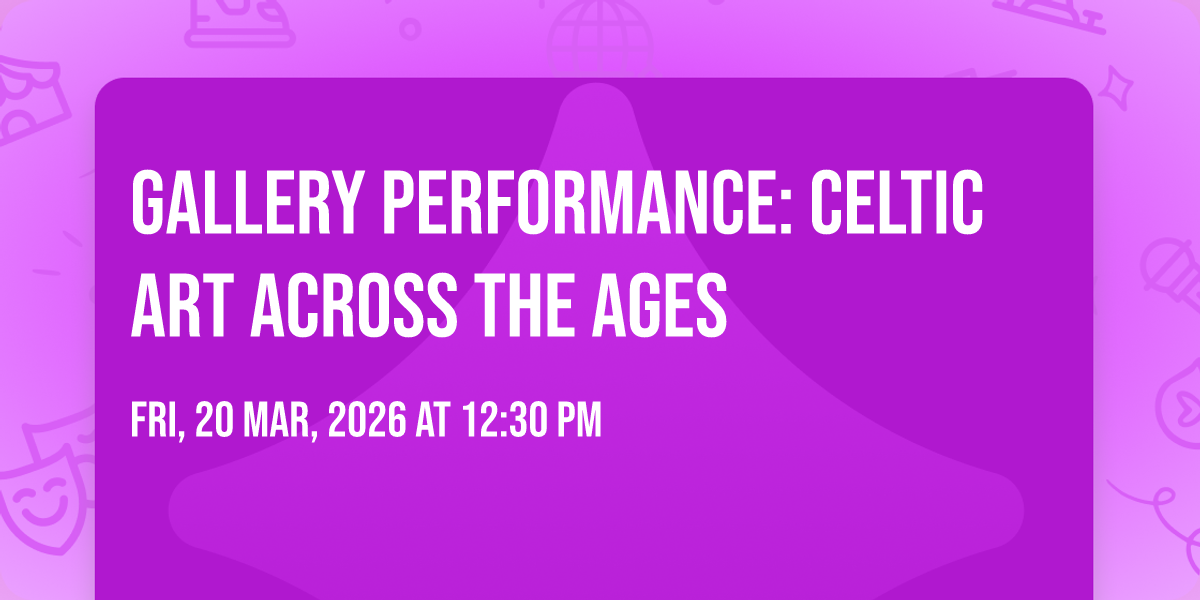 GALLERY PERFORMANCE: CELTIC ART ACROSS THE AGES

FRI, 20 MAR, 2026 AT 12:30 PM